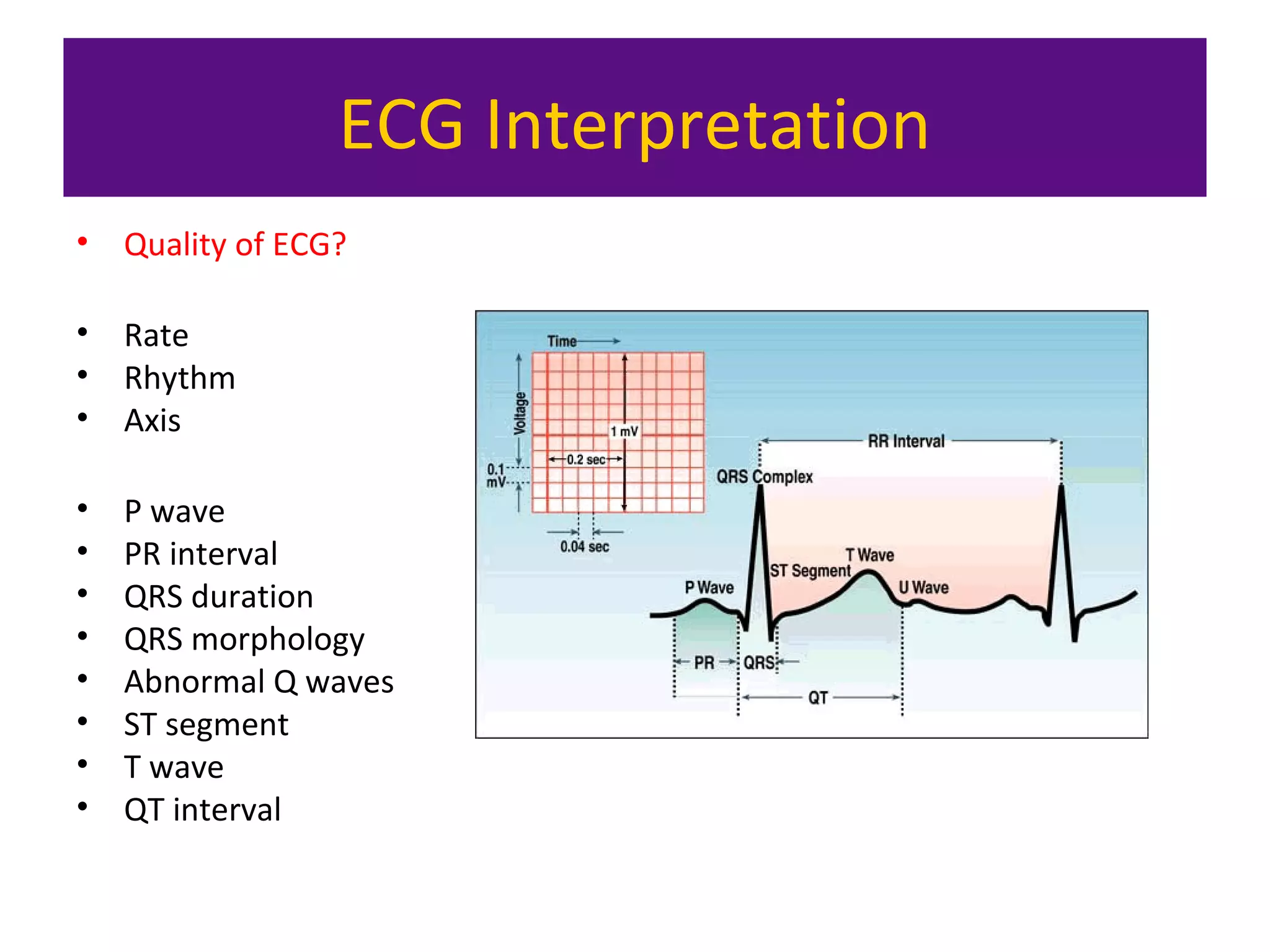 ECG Interpretation

• Quality of ECG?

• Rate
• Rhythm
• Axis

• P wave
• PR interval
• QRS duration
• QRS morphology
• Abnormal Q waves
• ST segment
• T wave
• QT interval

Time
Voltage
1 mV
0.2 sec
0.1 mV
0.04 sec
RR Interval
QRS Complex
T Wave
ST Segment
P Wave
U Wave
PR
QRS
QT